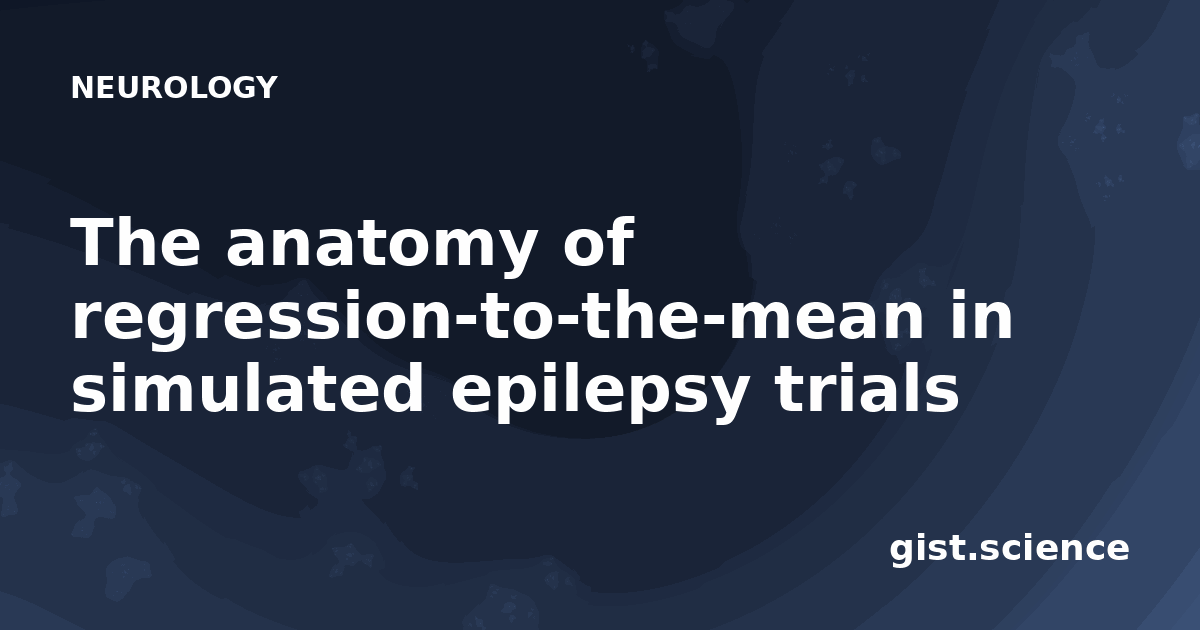 NEUROLOGY

The anatomy of regression-to-the-mean in simulated epilepsy trials

gist.science